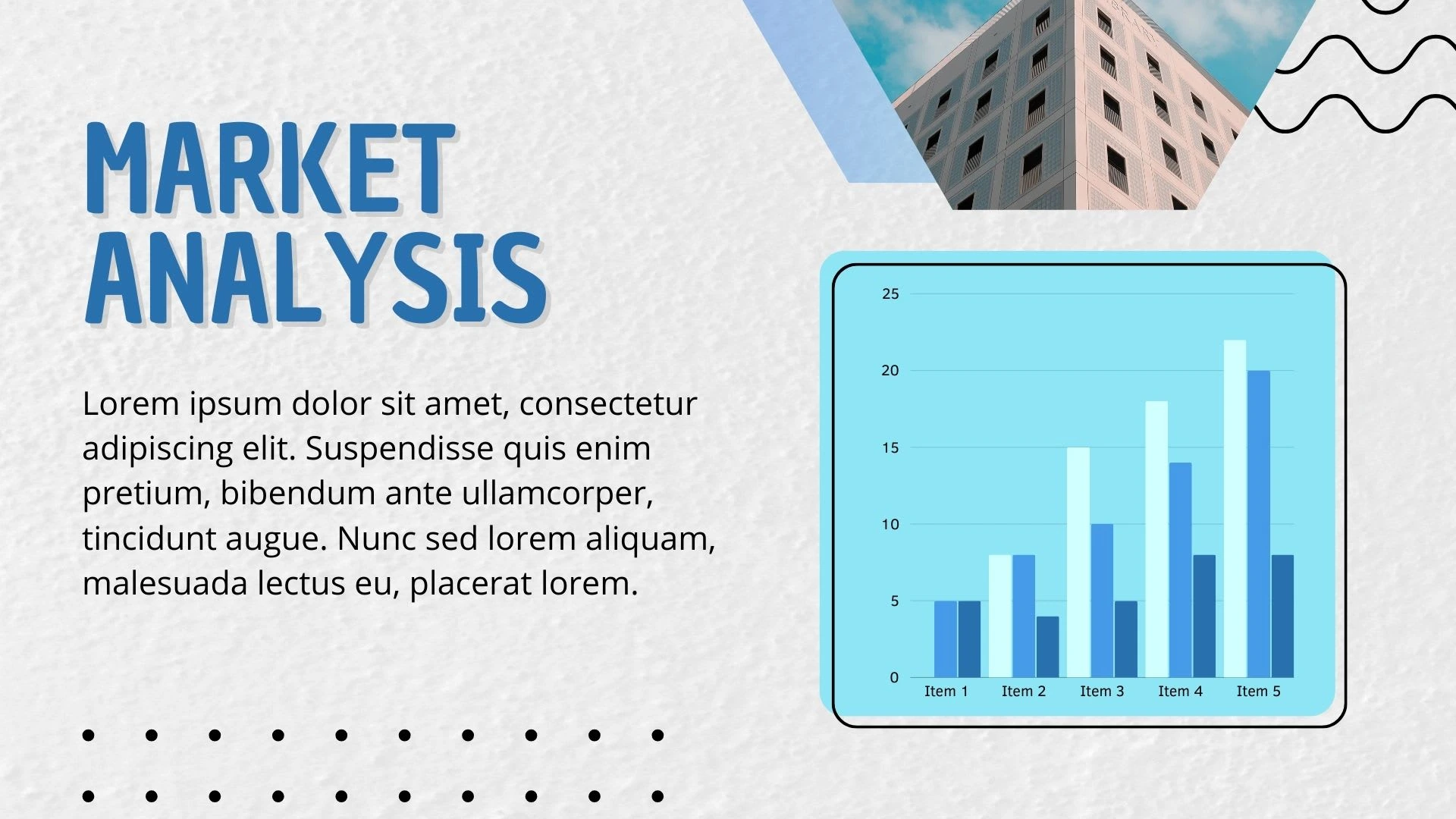 MARKET ANALYSIS

Lorem ipsum dolor sit amet, consectetur adipiscing elit. Suspendisse quis enim pretium, bibendum ante ullamcorper, tincidunt augue. Nunc sed lorem aliquam, malesuada lectus eu, placerat lorem.

25
20
15
10
5
0
Item 1
Item 2
Item 3
Item 4
Item 5